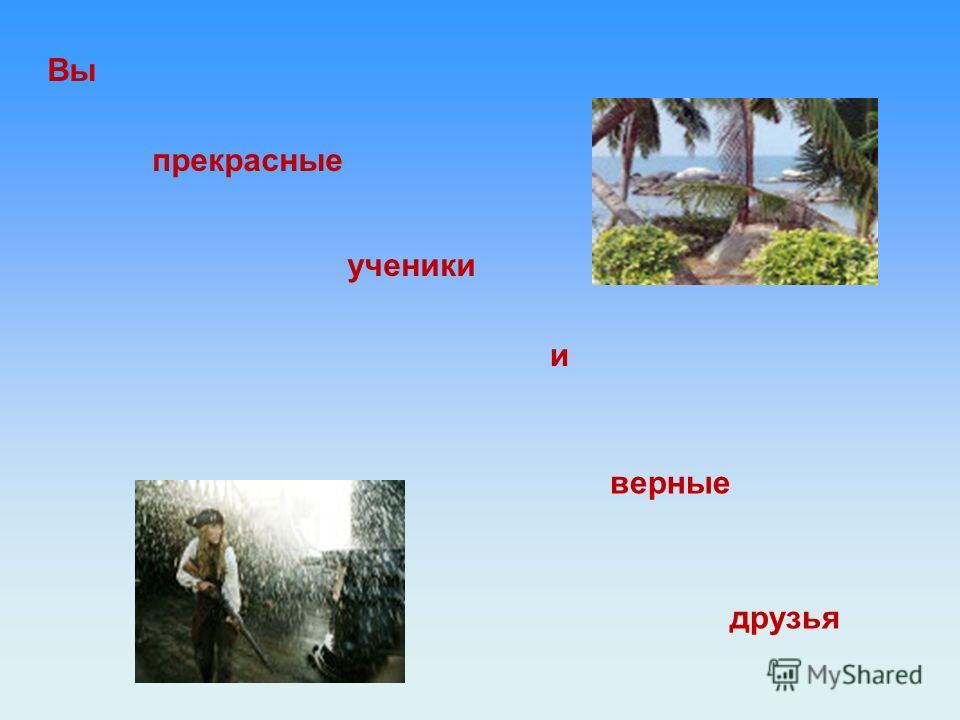 Вы

прекрасные

ученики

и

верные

друзья

MyShared